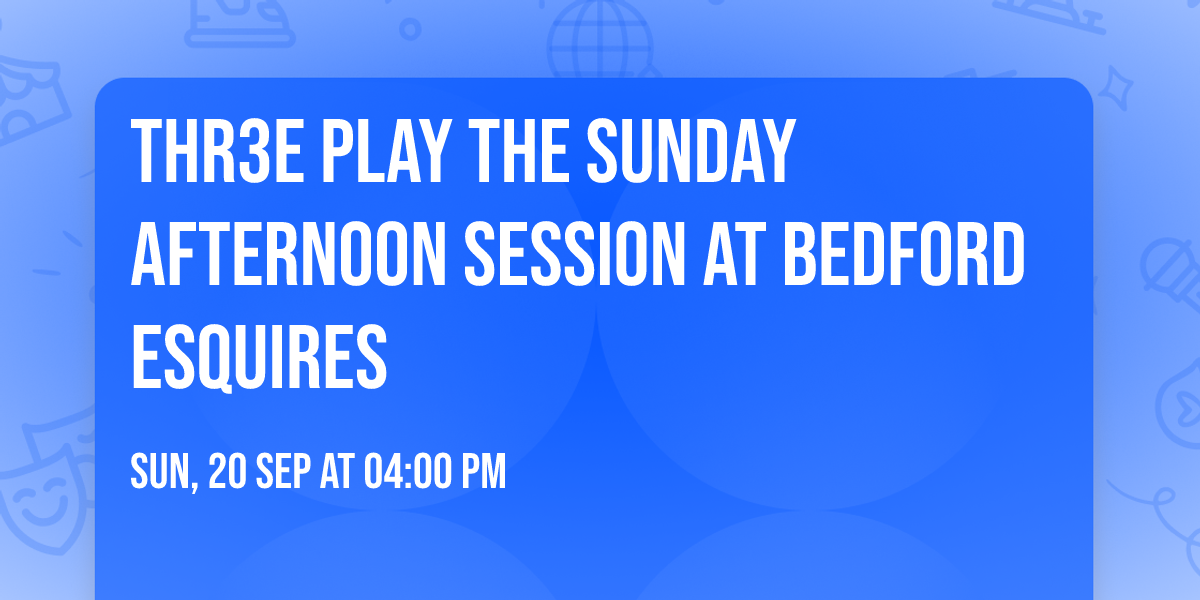 THR3E PLAY THE SUNDAY AFTERNOON SESSION AT BEDFORD ESQUIRES

SUN, 20 SEP AT 04:00 PM